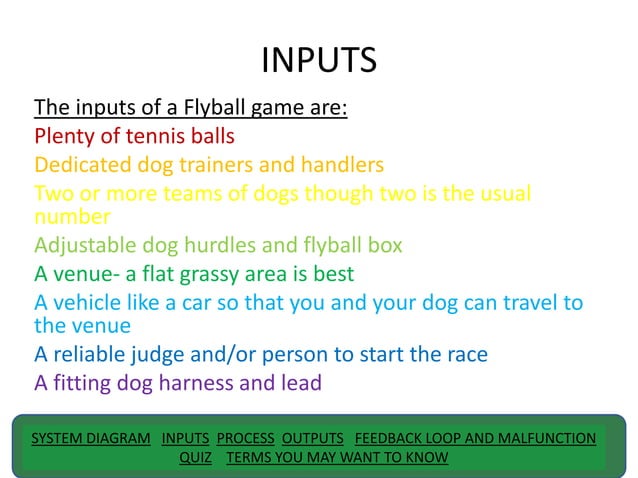 INPUTS

The inputs of a Flyball game are:
Plenty of tennis balls
Dedicated dog trainers and handlers
Two or more teams of dogs though two is the usual number
Adjustable dog hurdles and flyball box
A venue- a flat grassy area is best
A vehicle like a car so that you and your dog can travel to the venue
A reliable judge and/or person to start the race
A fitting dog harness and lead

SYSTEM DIAGRAM INPUTS PROCESS OUTPUTS FEEDBACK LOOP AND MALFUNCTION QUIZ TERMS YOU MAY WANT TO KNOW